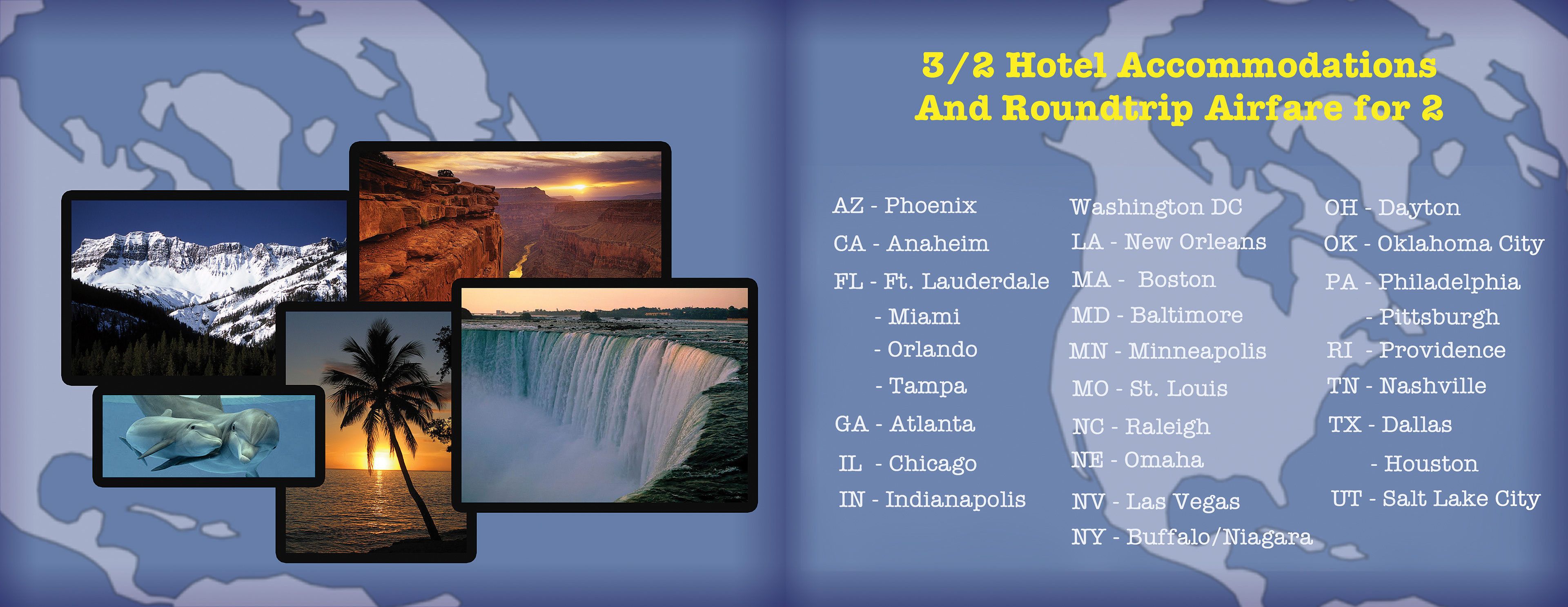 3/2 Hotel Accommodations
And Roundtrip Airfare for 2

AZ - Phoenix
CA - Anaheim
FL - Ft. Lauderdale
- Miami
- Orlando
- Tampa
GA - Atlanta
IL - Chicago
IN - Indianapolis

Washington DC
LA - New Orleans
MA - Boston
MD - Baltimore
MN - Minneapolis
MO - St. Louis
NC - Raleigh
NE - Omaha
NV - Las Vegas
NY - Buffalo/Niagara

OH - Dayton
OK - Oklahoma City
PA - Philadelphia
- Pittsburgh
RI - Providence
TN - Nashville
TX - Dallas
- Houston
UT - Salt Lake City